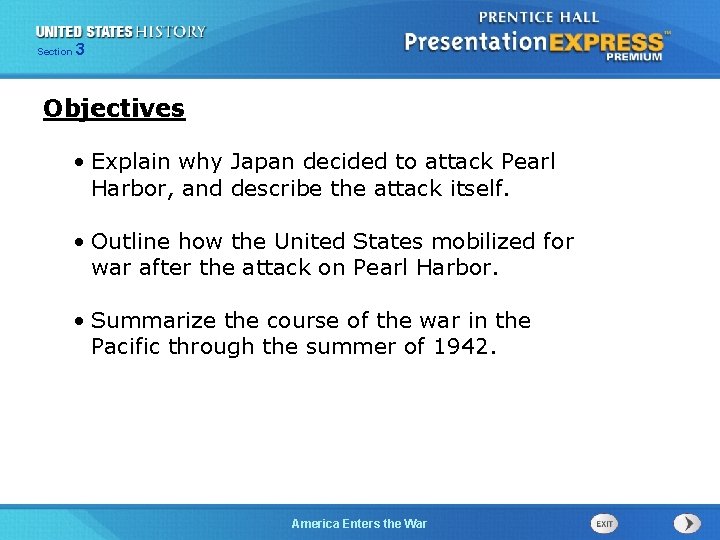 UNITED STATES HISTORY
Section 3

PRENTICE HALL
PresentationEXPRESS™
PREMIUM

Objectives

• Explain why Japan decided to attack Pearl Harbor, and describe the attack itself.

• Outline how the United States mobilized for war after the attack on Pearl Harbor.

• Summarize the course of the war in the Pacific through the summer of 1942.

America Enters the War

EXIT